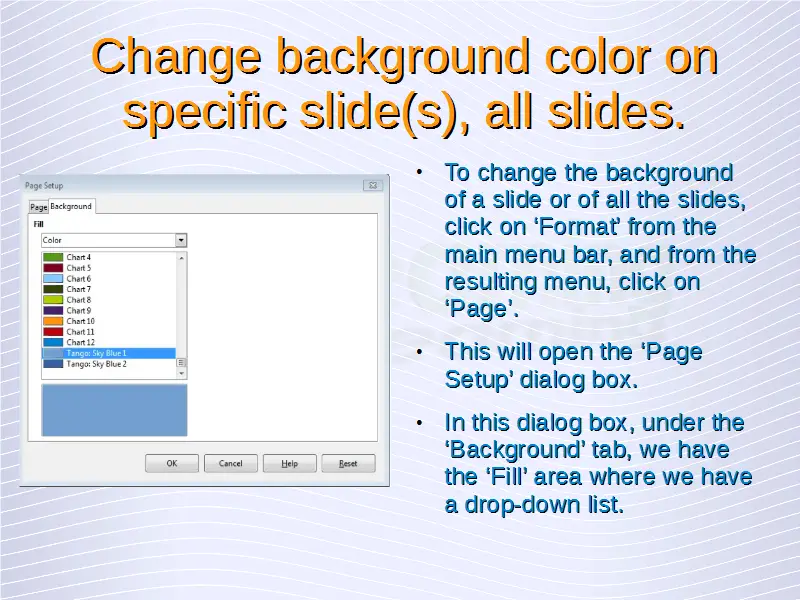 Change background color on specific slide(s), all slides.

Page Setup

Page Background

Fill

Color

Chart 4
Chart 5
Chart 6
Chart 7
Chart 8
Chart 9
Chart 10
Chart 11
Chart 12
Tango: Sky Blue 1
Tango: Sky Blue 2

OK Cancel Help Reset

• To change the background of a slide or of all the slides, click on ‘Format’ from the main menu bar, and from the resulting menu, click on ‘Page’.

• This will open the ‘Page Setup’ dialog box.

• In this dialog box, under the ‘Background’ tab, we have the ‘Fill’ area where we have a drop-down list.